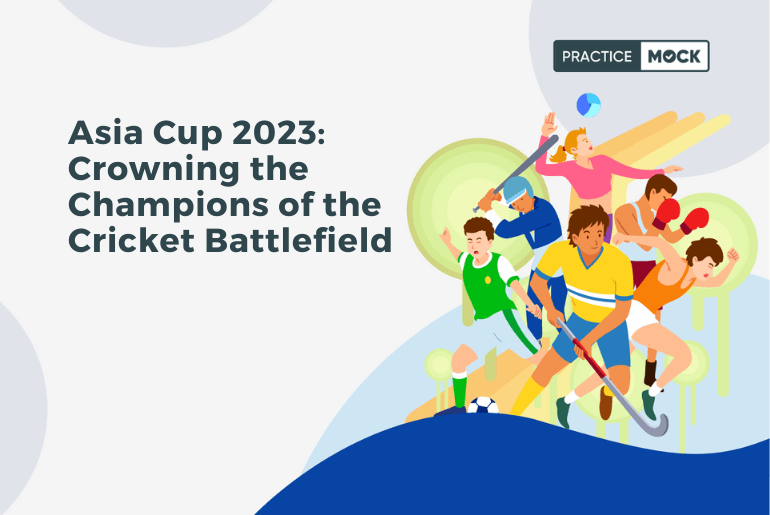 PRACTICE MOCK

Asia Cup 2023: Crowning the Champions of the Cricket Battlefield